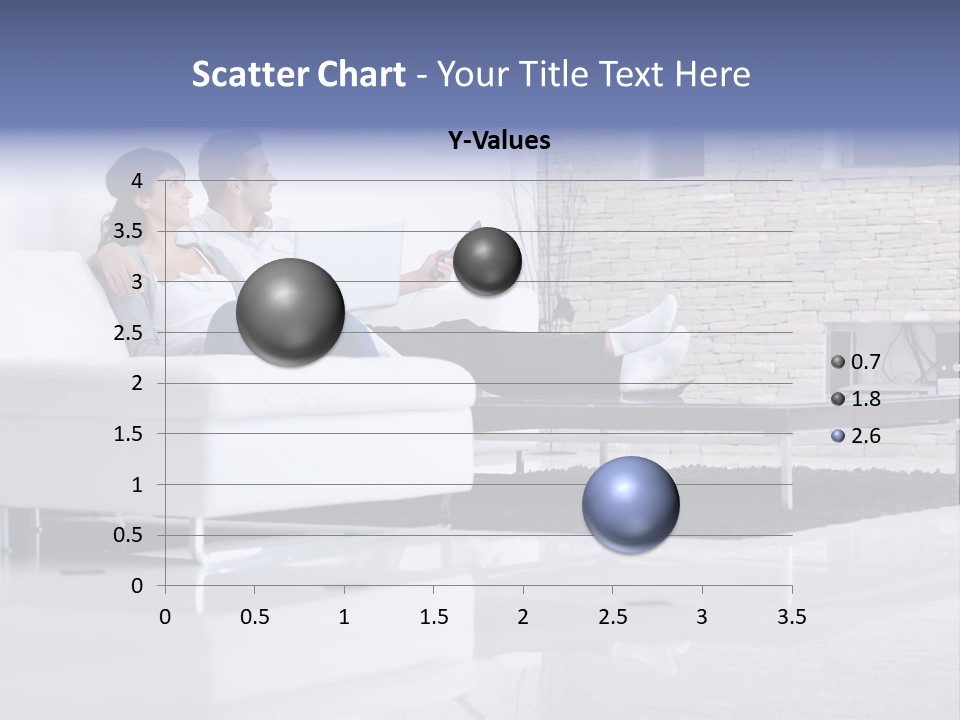 Scatter Chart - Your Title Text Here

Y-Values

4
3.5
3
2.5
2
1.5
1
0.5
0

0
0.5
1
1.5
2
2.5
3
3.5

0.7
1.8
2.6